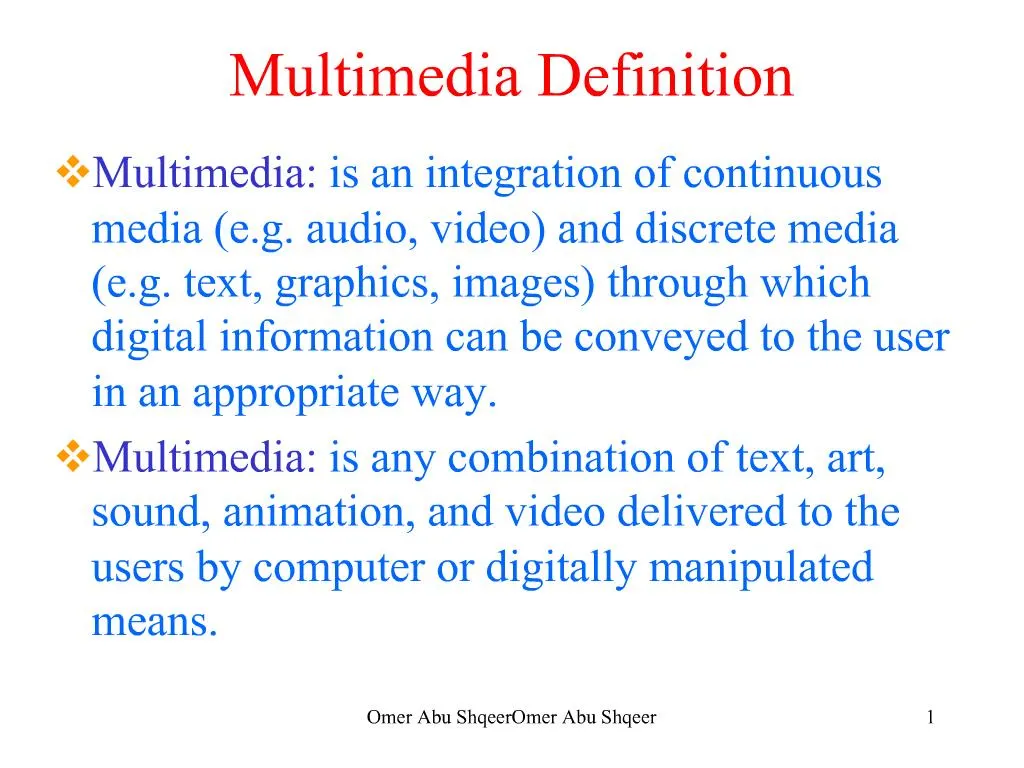 Multimedia Definition

❖Multimedia: is an integration of continuous media (e.g. audio, video) and discrete media (e.g. text, graphics, images) through which digital information can be conveyed to the user in an appropriate way.

❖Multimedia: is any combination of text, art, sound, animation, and video delivered to the users by computer or digitally manipulated means.

Omer Abu ShqeerOmer Abu Shqeer

1